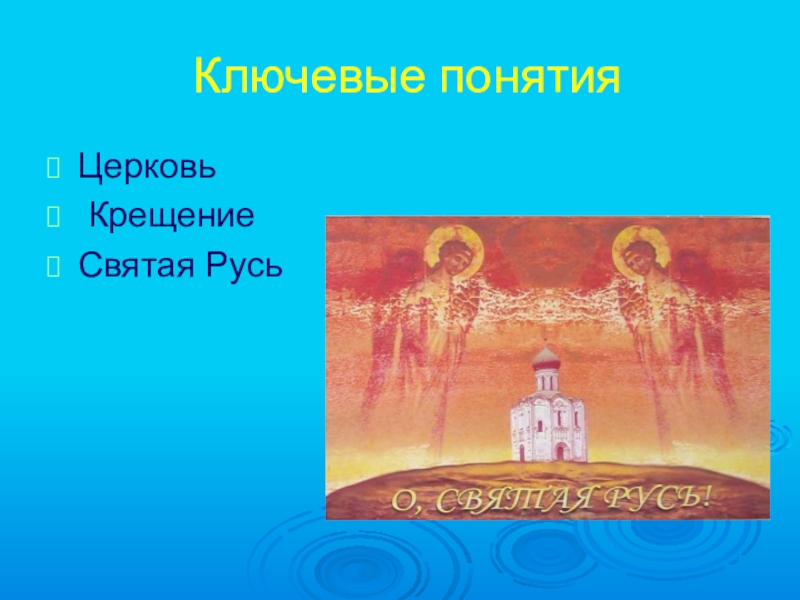 Ключевые понятия

Церковь

Крещение

Святая Русь

О, СВЯТАЯ РУСЬ!